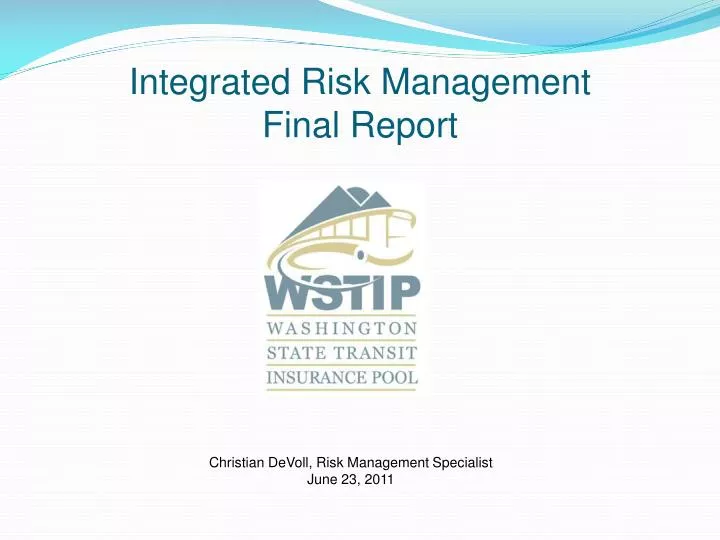 Integrated Risk Management
Final Report

WSTIP
WASHINGTON
STATE TRANSIT
INSURANCE POOL

Christian DeVoll, Risk Management Specialist
June 23, 2011